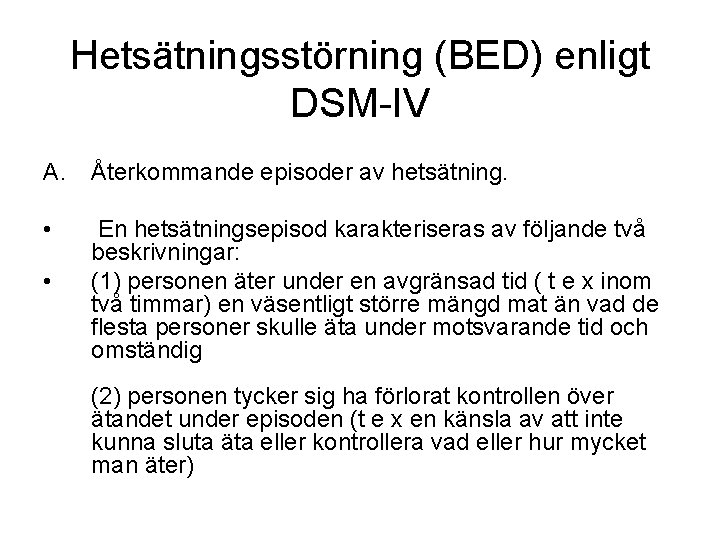 Hetsätningsstörning (BED) enligt DSM-IV

A. Återkommande episoder av hetsätning.

• En hetsätningsepisod karakteriseras av följande två beskrivningar:
• (1) personen äter under en avgränsad tid ( t e x inom två timmar) en väsentligt större mängd mat än vad de flesta personer skulle äta under motsvarande tid och omständig

(2) personen tycker sig ha förlorat kontrollen över ätandet under episoden (t e x en känsla av att inte kunna sluta äta eller kontrollera vad eller hur mycket man äter)